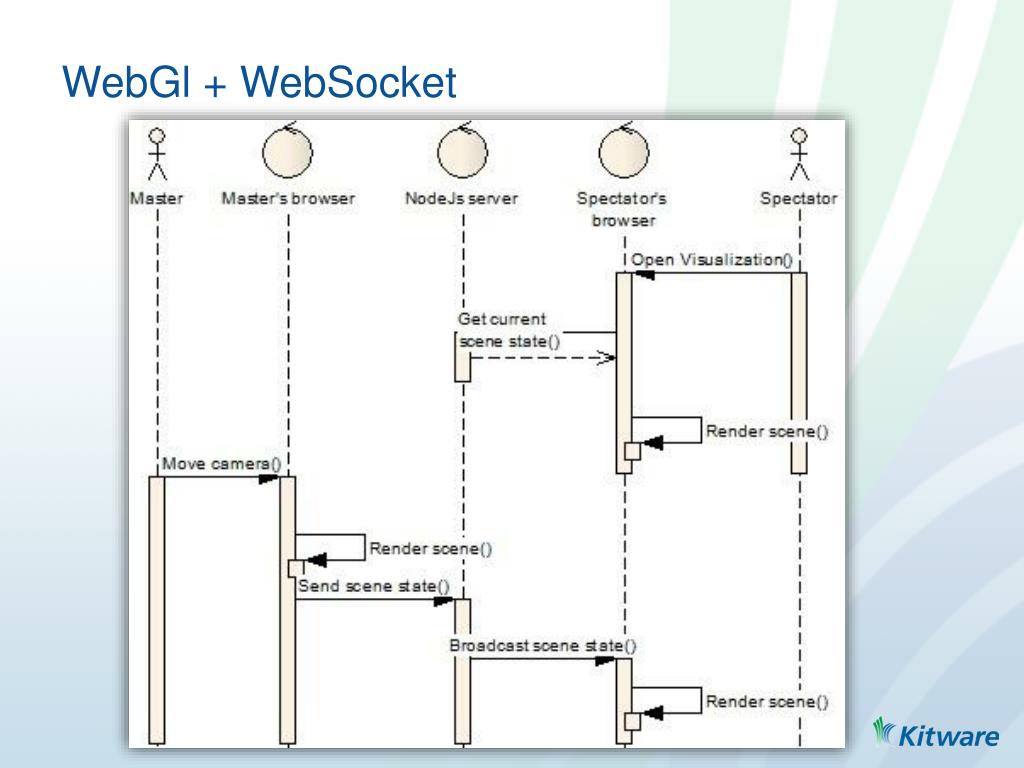 WebGl + WebSocket

Master

Master's browser

NodeJs server

Spectator's browser

Spectator

Open Visualization()

Get current scene state()

Render scene()

Move camera()

Render scene()

Send scene state()

Broadcast scene state()

Render scene()

Kitware